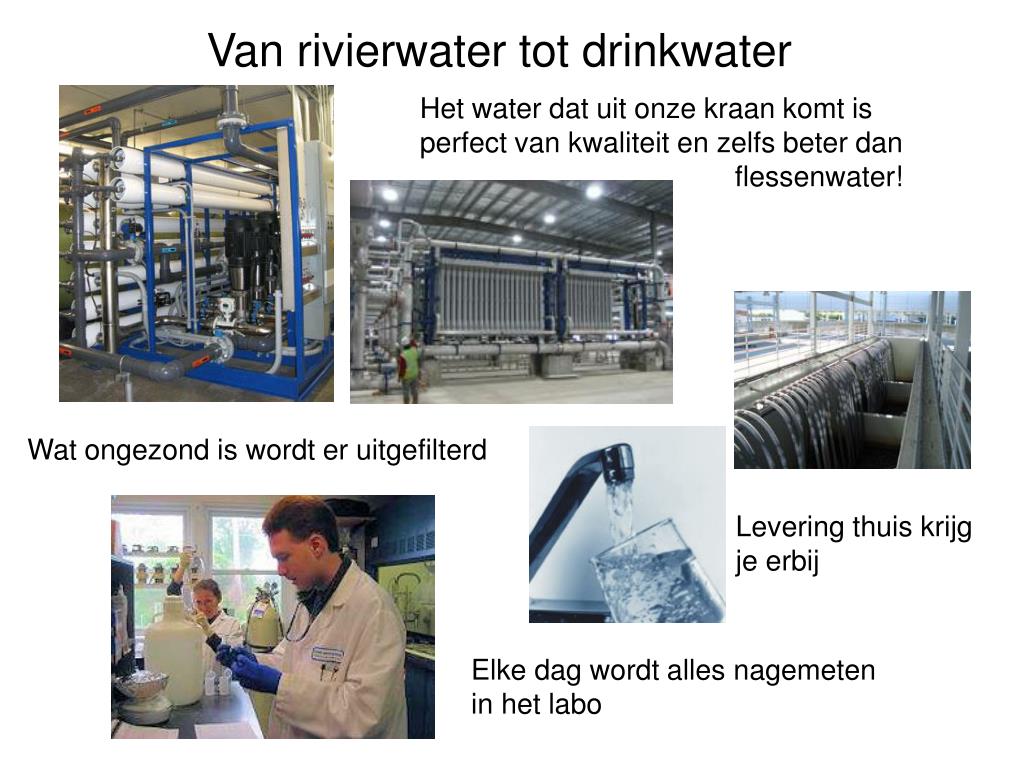 Van rivierwater tot drinkwater

Het water dat uit onze kraan komt is perfect van kwaliteit en zelfs beter dan flessenwater!

Wat ongezond is wordt er uitgefilterd

Levering thuis krijg je erbij

Elke dag wordt alles nagemeten in het labo